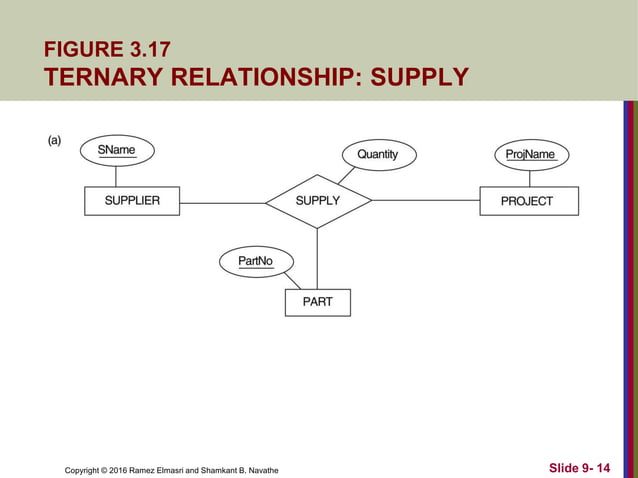 FIGURE 3.17
TERNARY RELATIONSHIP: SUPPLY

(a)

SName

Quantity

ProjName

SUPPLIER

SUPPLY

PROJECT

PartNo

PART

Copyright © 2016 Ramez Elmasri and Shamkant B. Navathe

Slide 9- 14